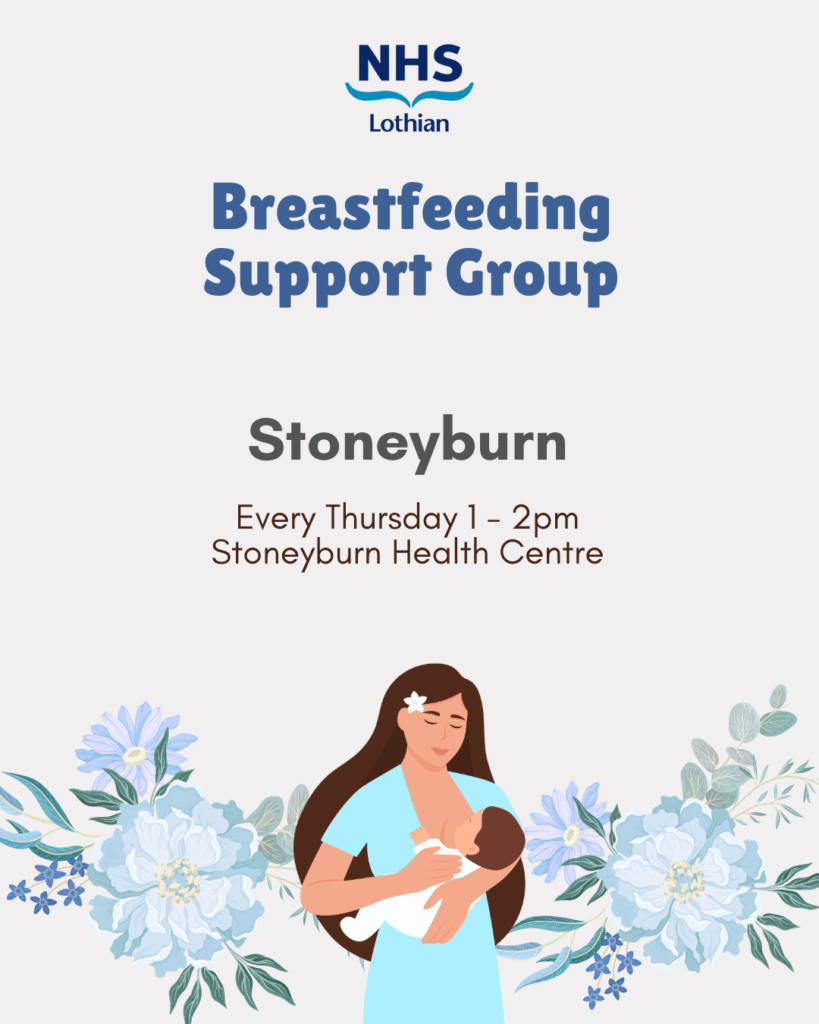 NHS
Lothian

Breastfeeding Support Group

Stoneyburn

Every Thursday 1 - 2pm
Stoneyburn Health Centre